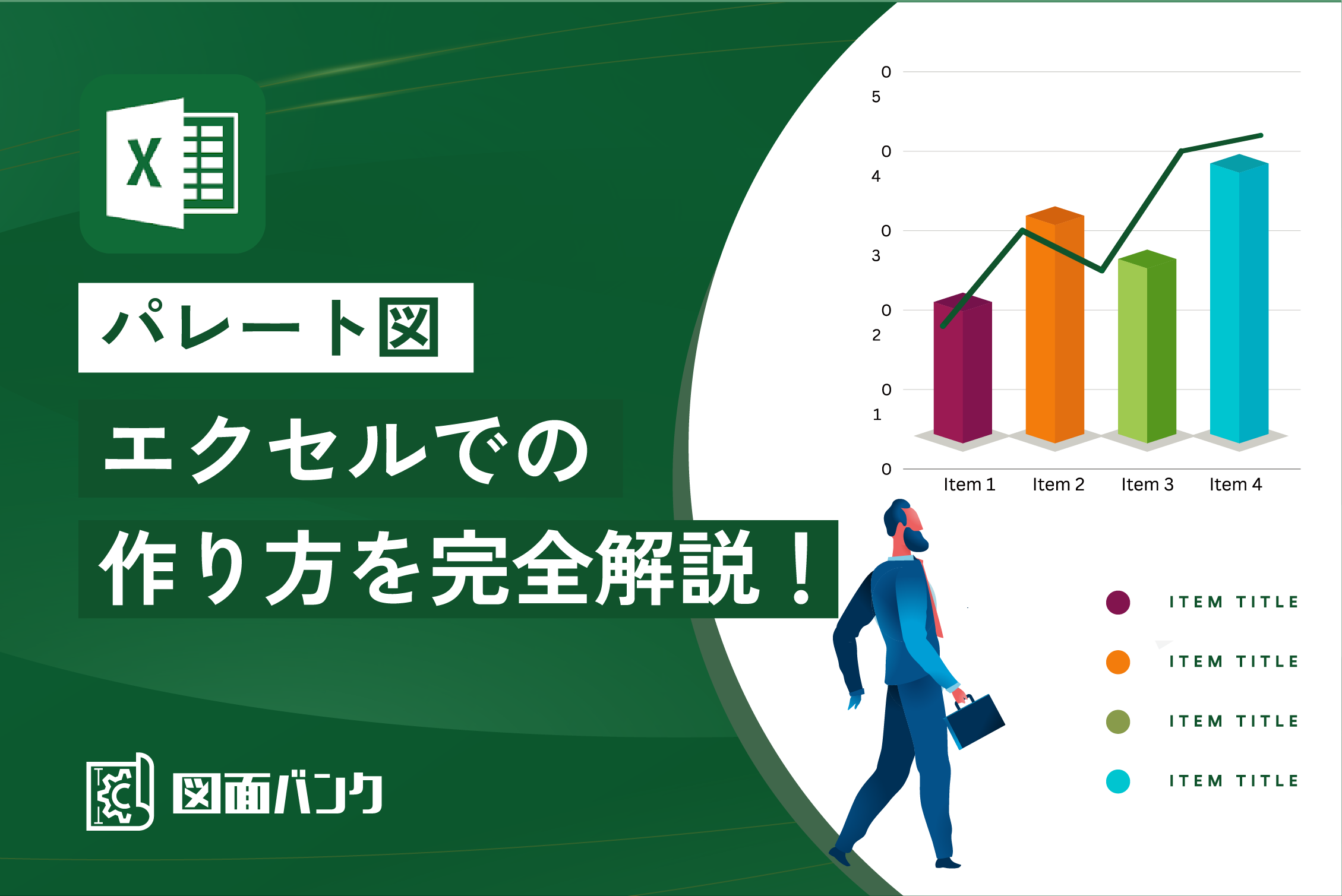 X

パレート図

エクセルでの

作り方を完全解説！

図面バンク

0
5
0
4
0
3
0
2
0
1
0

Item 1
Item 2
Item 3
Item 4

ITEM TITLE
ITEM TITLE
ITEM TITLE
ITEM TITLE